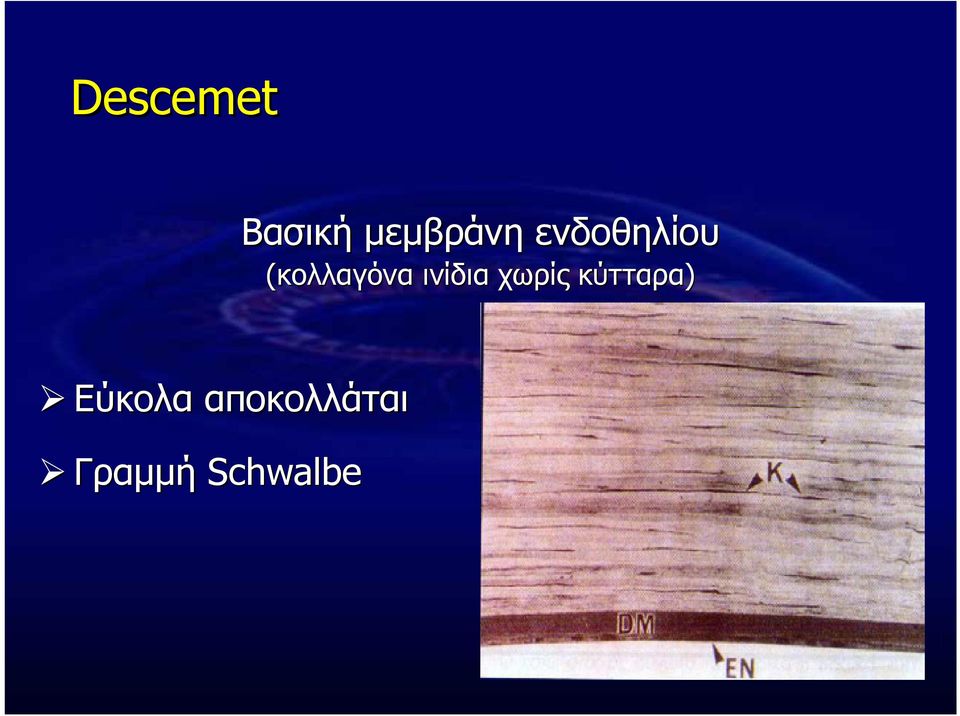 Descemet

Βασική μεμβράνη ενδοθηλίου
(κολλαγόνα ινίδια χωρίς κύτταρα)

➢ Εύκολα αποκολλάται

➢ Γραμμή Schwalbe

K

DM

EN